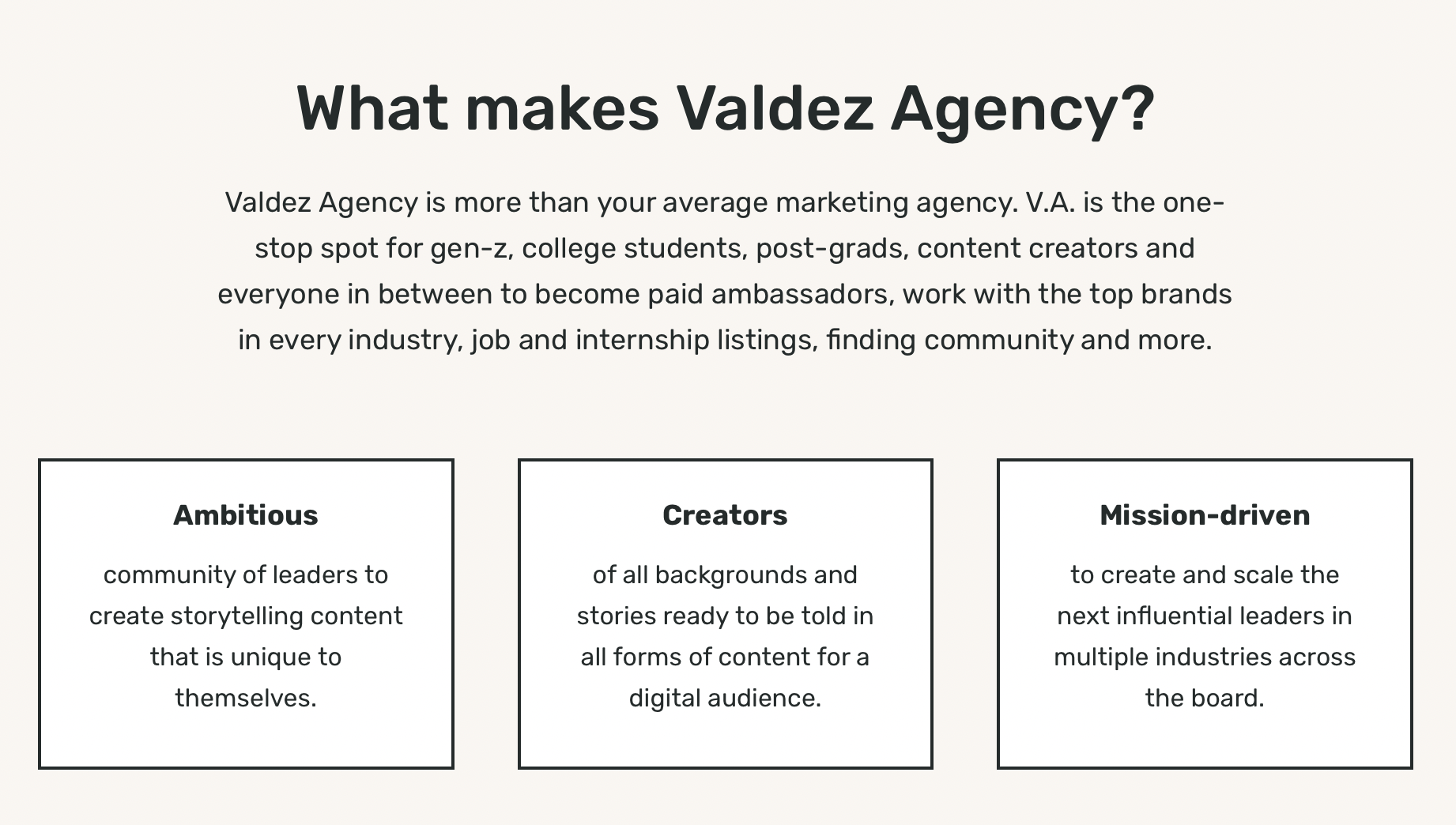 What makes Valdez Agency?

Valdez Agency is more than your average marketing agency. V.A. is the one-stop spot for gen-z, college students, post-grads, content creators and everyone in between to become paid ambassadors, work with the top brands in every industry, job and internship listings, finding community and more.

Ambitious

community of leaders to create storytelling content that is unique to themselves.

Creators

of all backgrounds and stories ready to be told in all forms of content for a digital audience.

Mission-driven

to create and scale the next influential leaders in multiple industries across the board.